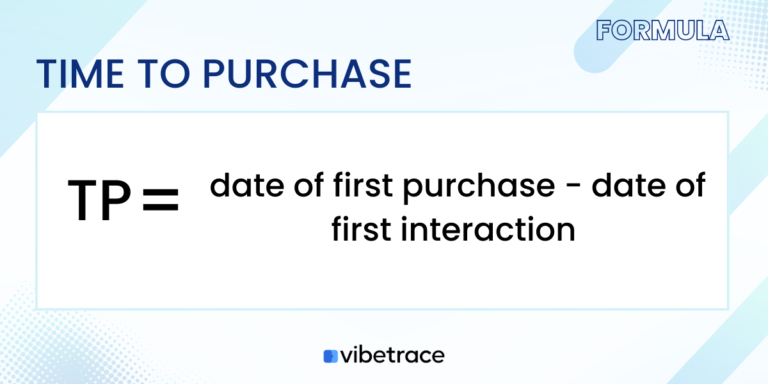 FORMULA

TIME TO PURCHASE

TP = date of first purchase - date of first interaction

vibetrace